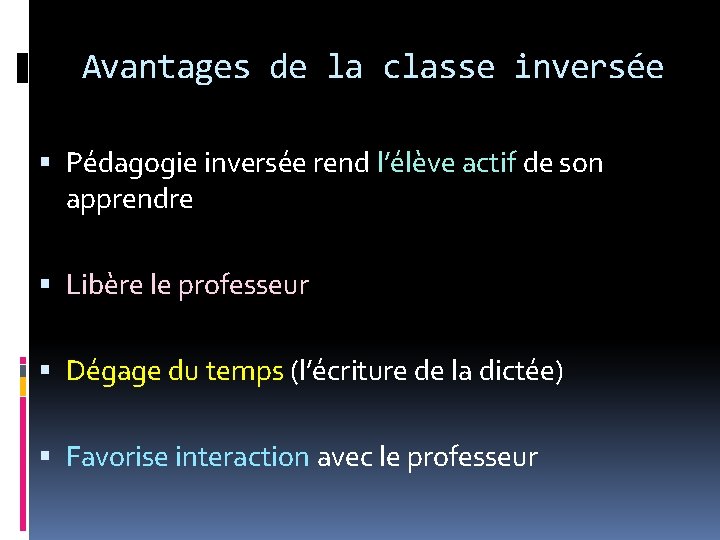 Avantages de la classe inversée

▪ Pédagogie inversée rend l'élève actif de son apprendre

▪ Libère le professeur

▪ Dégage du temps (l'écriture de la dictée)

▪ Favorise interaction avec le professeur